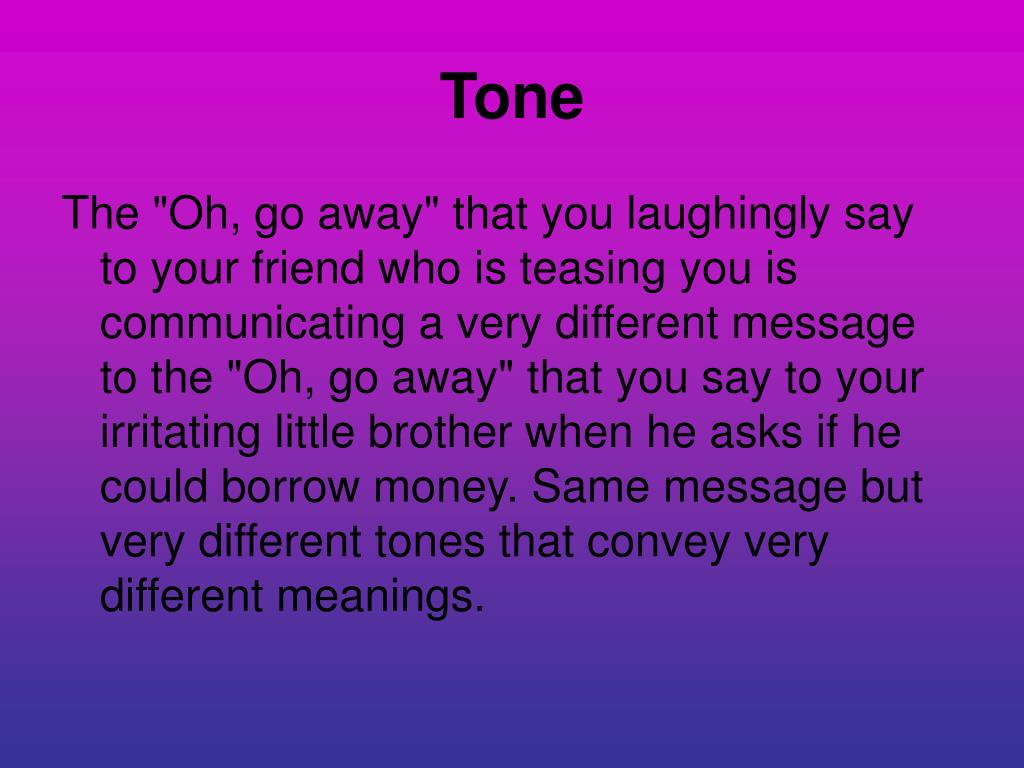 Tone

The "Oh, go away" that you laughingly say to your friend who is teasing you is communicating a very different message to the "Oh, go away" that you say to your irritating little brother when he asks if he could borrow money. Same message but very different tones that convey very different meanings.